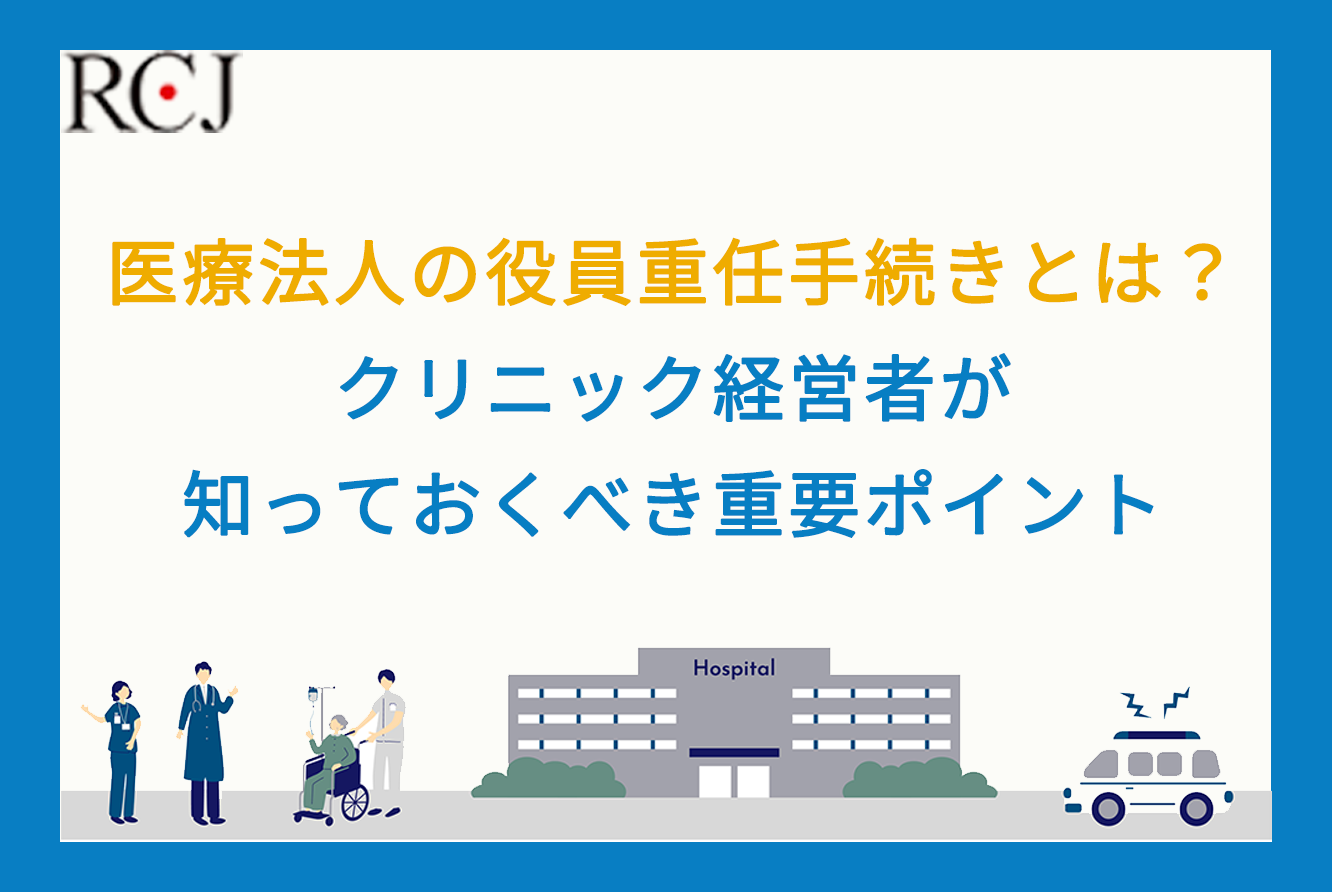 RCJ

医療法人の役員重任手続きとは？
クリニック経営者が
知っておくべき重要ポイント

Hospital